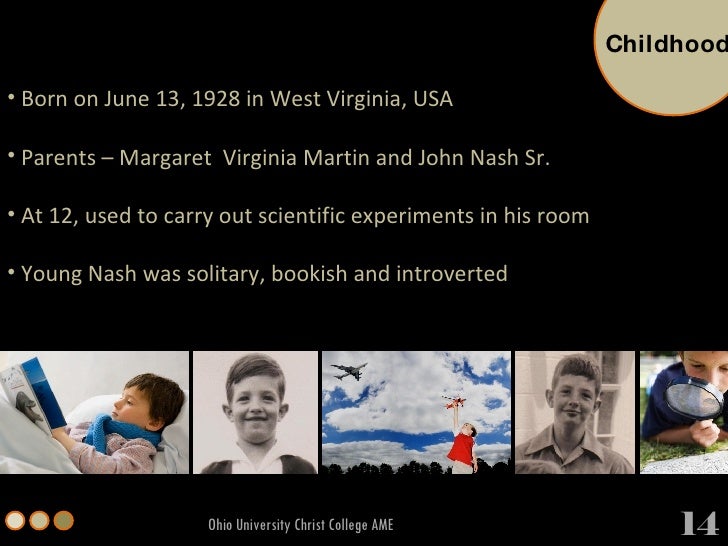 Childhood

• Born on June 13, 1928 in West Virginia, USA

• Parents – Margaret Virginia Martin and John Nash Sr.

• At 12, used to carry out scientific experiments in his room

• Young Nash was solitary, bookish and introverted

Ohio University Christ College AME

14